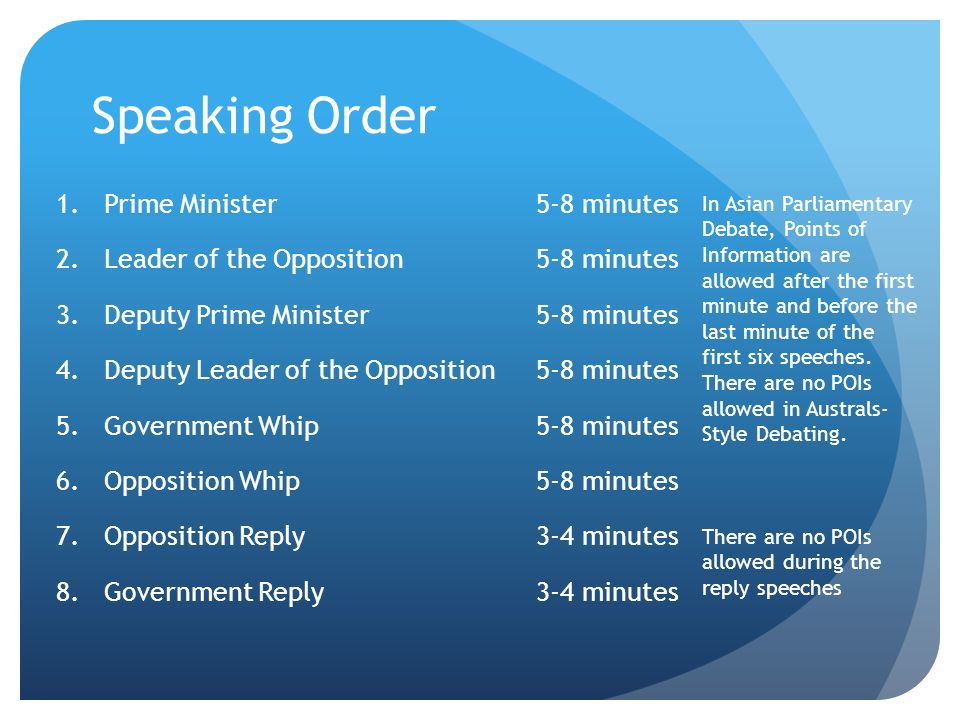 Speaking Order

1. Prime Minister 5-8 minutes
2. Leader of the Opposition 5-8 minutes
3. Deputy Prime Minister 5-8 minutes
4. Deputy Leader of the Opposition 5-8 minutes
5. Government Whip 5-8 minutes
6. Opposition Whip 5-8 minutes
7. Opposition Reply 3-4 minutes
8. Government Reply 3-4 minutes

In Asian Parliamentary Debate, Points of Information are allowed after the first minute and before the last minute of the first six speeches. There are no POIs allowed in Australs-Style Debating.

There are no POIs allowed during the reply speeches